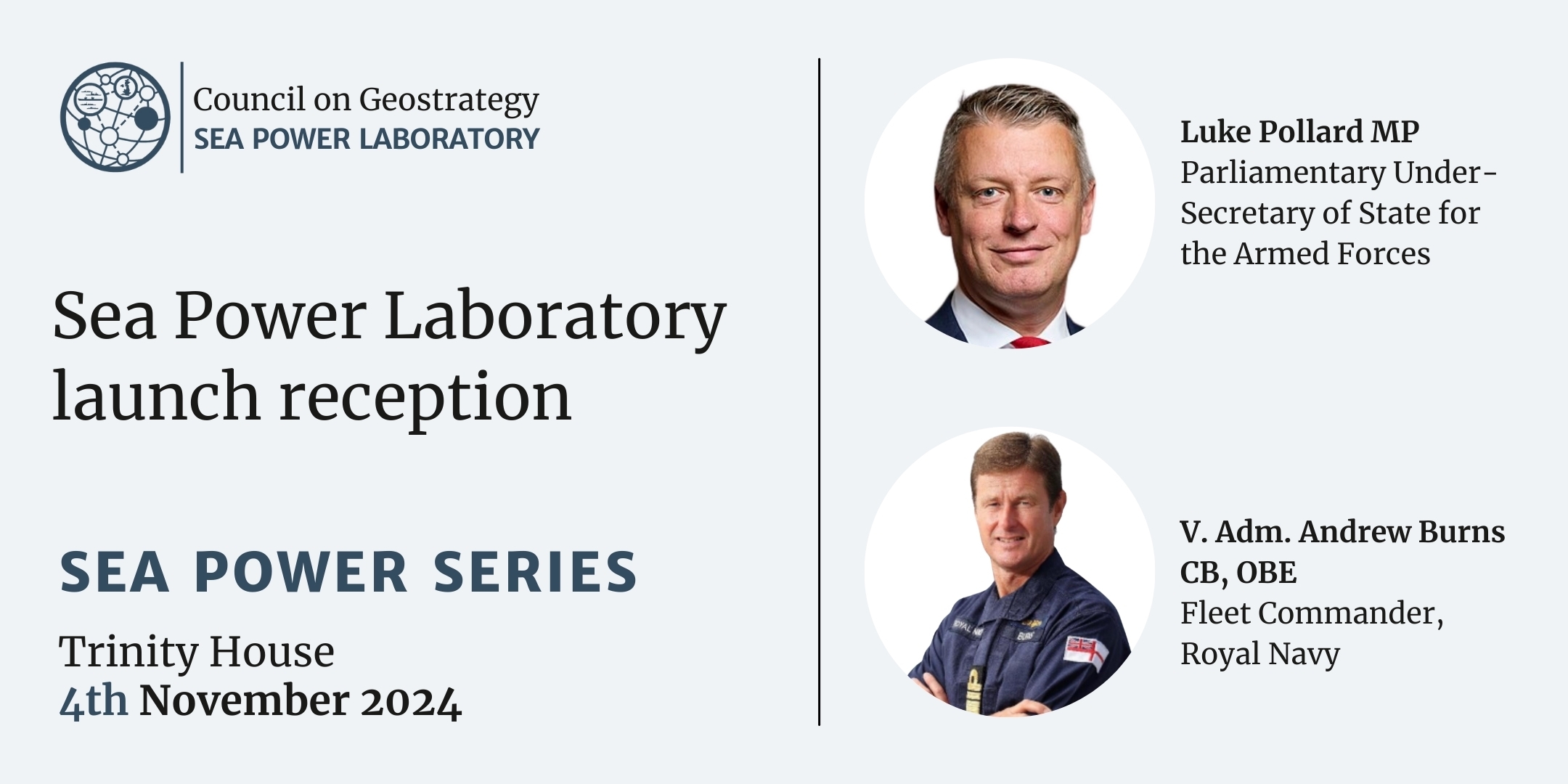 Council on Geostrategy
SEA POWER LABORATORY

Sea Power Laboratory launch reception

SEA POWER SERIES

Trinity House
4th November 2024

Luke Pollard MP
Parliamentary Under-Secretary of State for the Armed Forces

V. Adm. Andrew Burns CB, OBE
Fleet Commander, Royal Navy